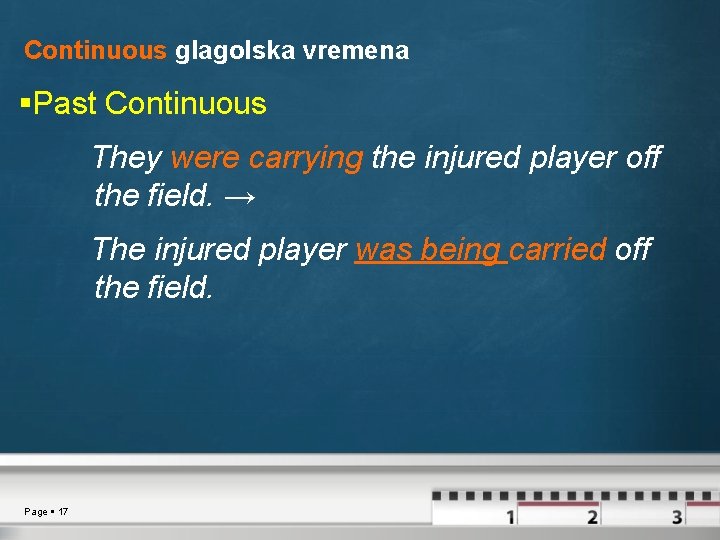 Continuous glagolska vremena

▪Past Continuous

They were carrying the injured player off the field. →

The injured player was being carried off the field.

Page ▪ 17

1 2 3